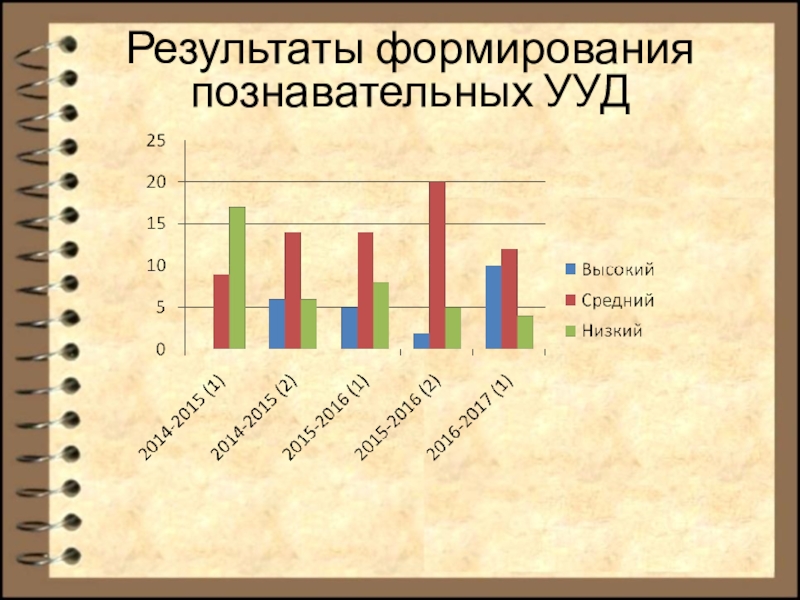 Результаты формирования познавательных УУД

25
20
15
10
5
0

2014-2015 (1)
2014-2015 (2)
2015-2016 (1)
2015-2016 (2)
2016-2017 (1)

Высокий
Средний
Низкий